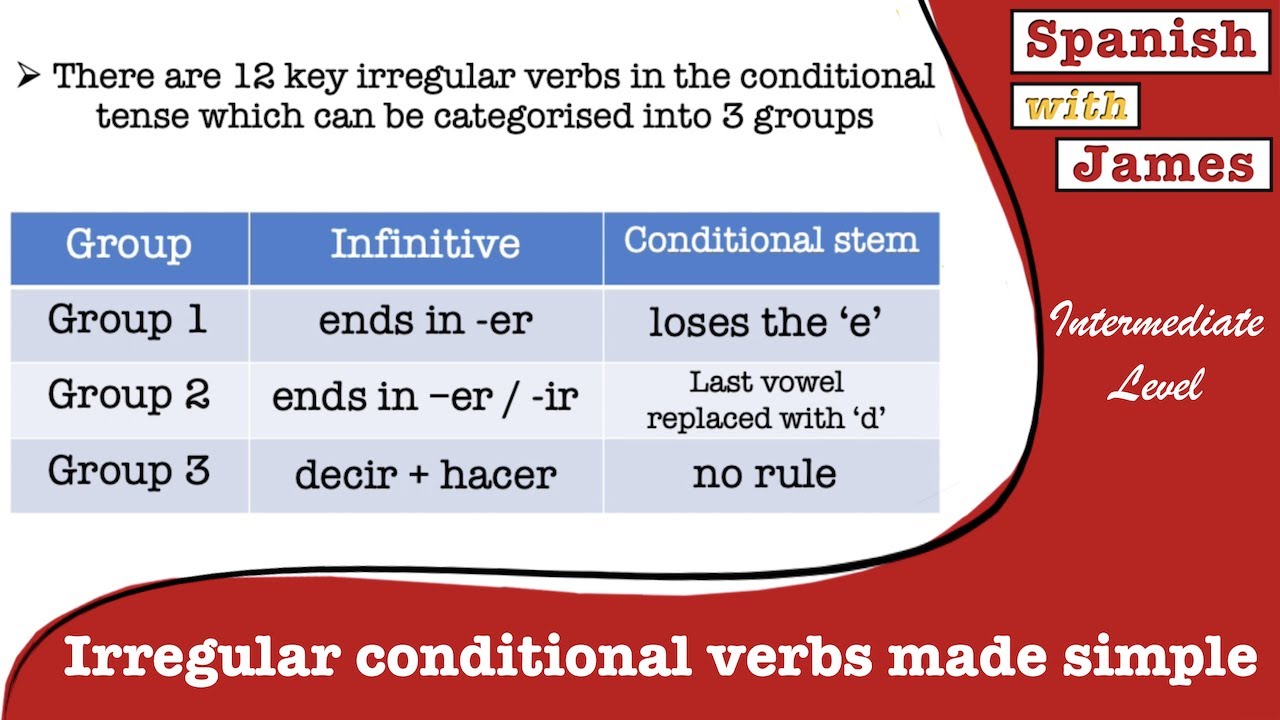 ➢ There are 12 key irregular verbs in the conditional tense which can be categorised into 3 groups

| Group | Infinitive | Conditional stem |
|---|---|---|
| Group 1 | ends in -er | loses the ‘e’ |
| Group 2 | ends in –er / -ir | Last vowel replaced with ‘d’ |
| Group 3 | decir + hacer | no rule |

Spanish
with
James

Intermediate Level

Irregular conditional verbs made simple